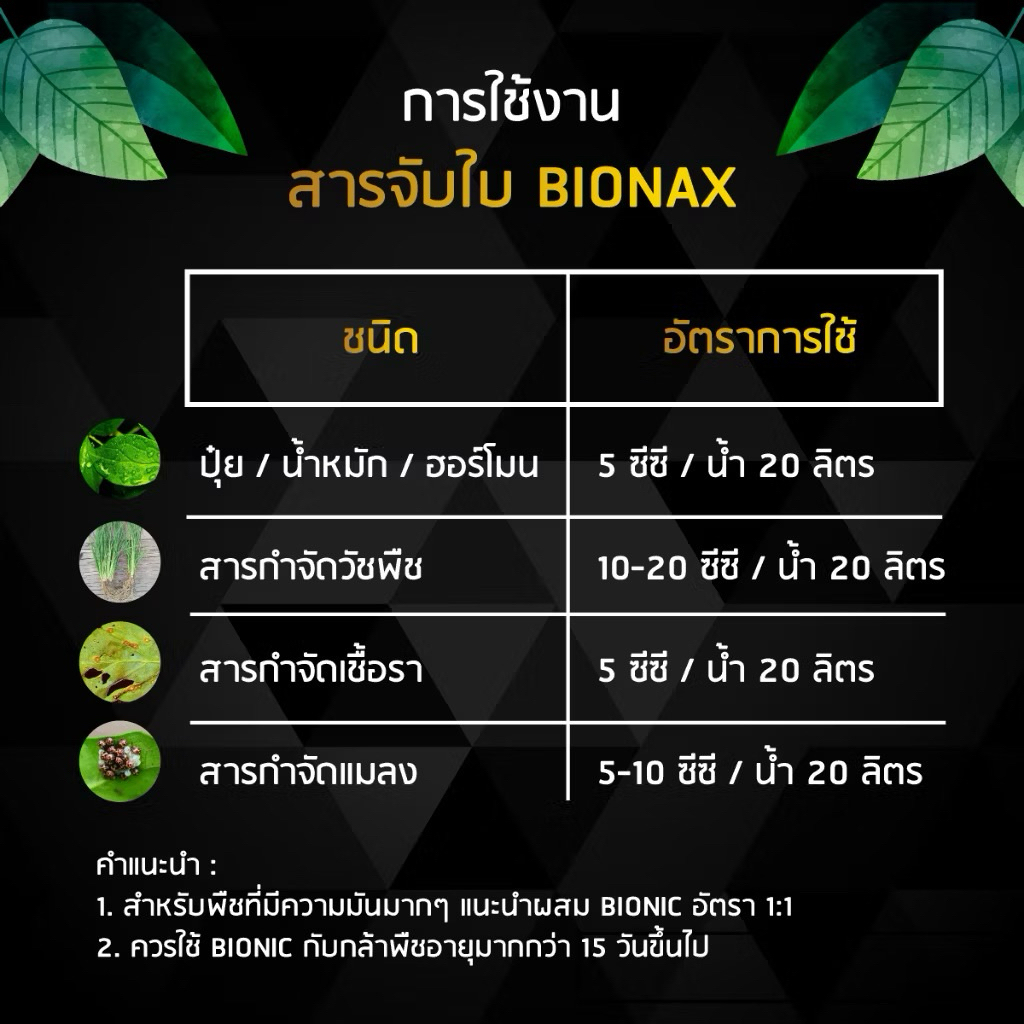 การใช้งาน
สารจับใบ BIONAX

| ชนิด | อัตราการใช้ |
|---|---|
| ปุ๋ย / น้ำหมัก / ฮอร์โมน | 5 ซีซี / น้ำ 20 ลิตร |
| สารกำจัดวัชพืช | 10-20 ซีซี / น้ำ 20 ลิตร |
| สารกำจัดเชื้อรา | 5 ซีซี / น้ำ 20 ลิตร |
| สารกำจัดแมลง | 5-10 ซีซี / น้ำ 20 ลิตร |

คำแนะนำ :
1. สำหรับพืชที่มีความมันมากๆ แนะนำผสม BIONIC อัตรา 1:1
2. ควรใช้ BIONIC กับกล้าพืชอายุมากกว่า 15 วันขึ้นไป